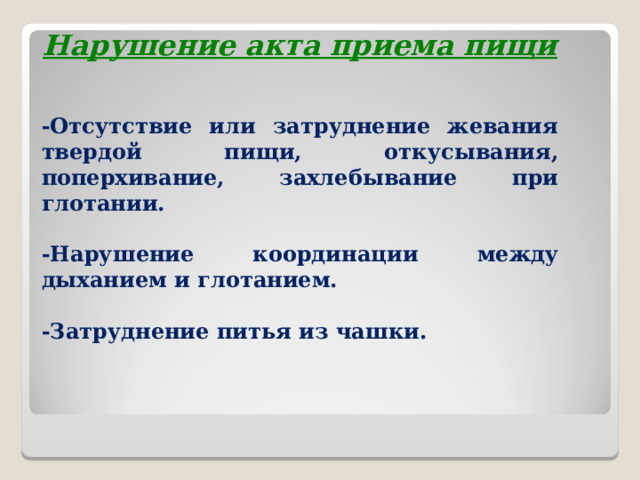 Нарушение акта приема пищи

-Отсутствие или затруднение жевания твердой пищи, откусывания, поперхивание, захлебывание при глотании.

-Нарушение координации между дыханием и глотанием.

-Затруднение питья из чашки.